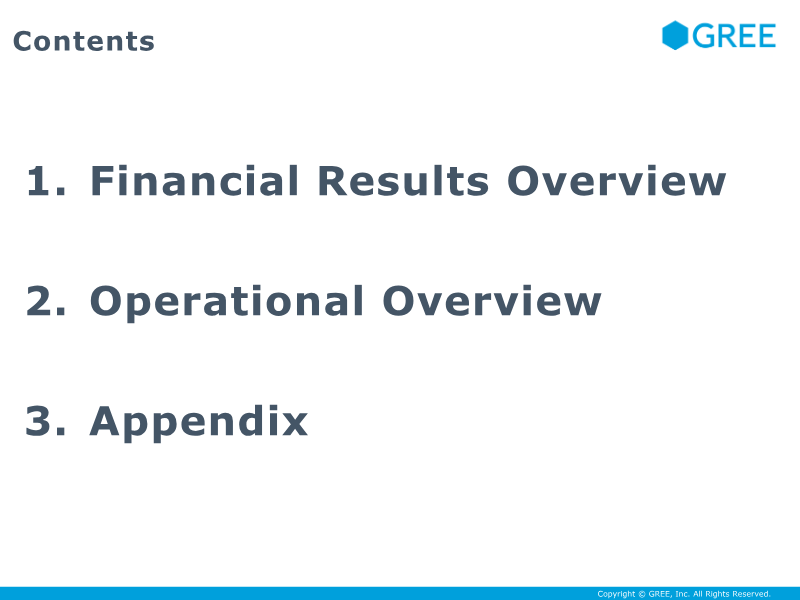 Contents

GREE

1. Financial Results Overview

2. Operational Overview

3. Appendix

Copyright © GREE, Inc. All Rights Reserved.